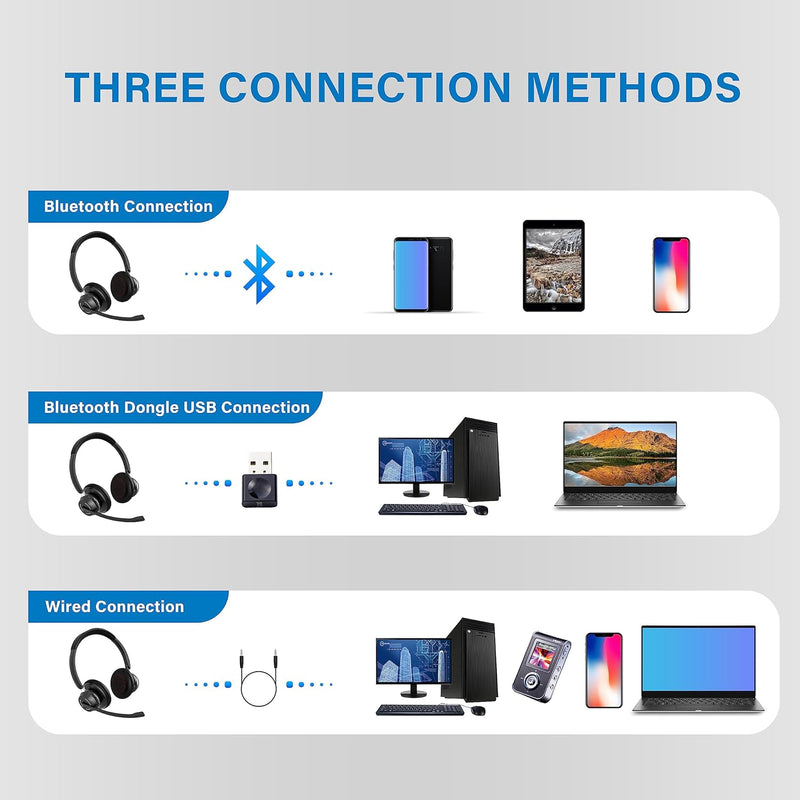 THREE CONNECTION METHODS

Bluetooth Connection

Bluetooth Dongle USB Connection

Wired Connection